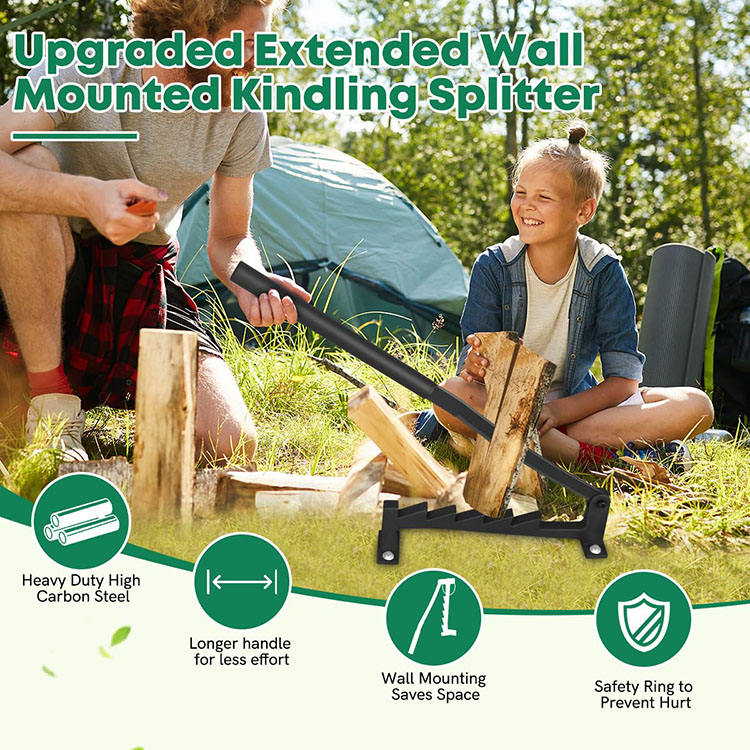 Upgraded Extended Wall Mounted Kindling Splitter

Heavy Duty High Carbon Steel

Longer handle for less effort

Wall Mounting Saves Space

Safety Ring to Prevent Hurt